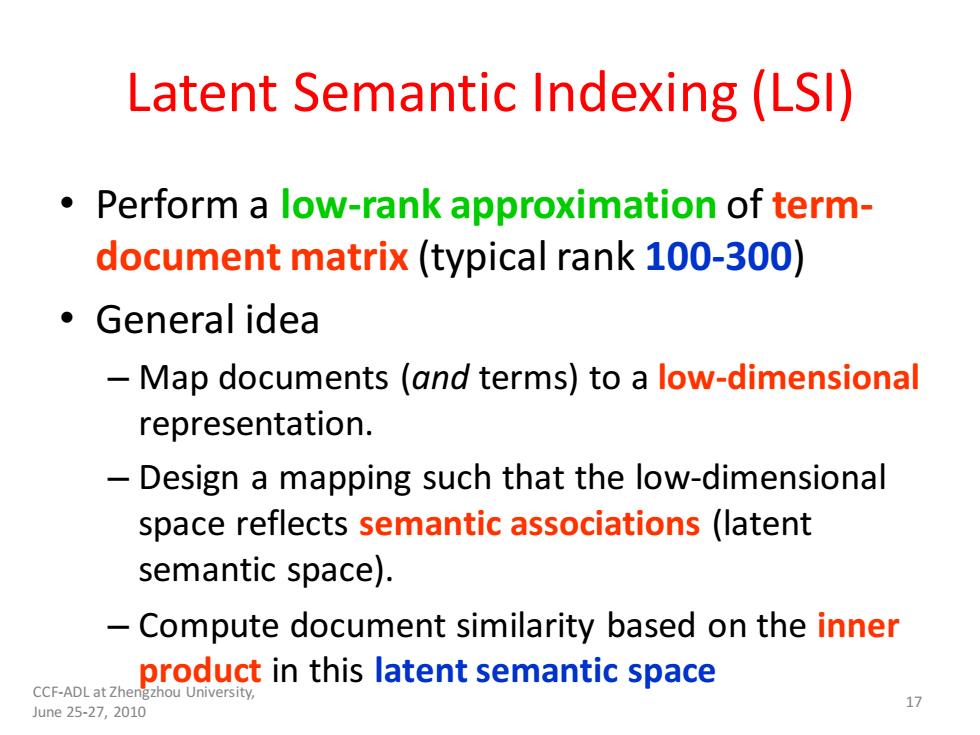 Latent Semantic Indexing (LSI)

• Perform a low-rank approximation of term-document matrix (typical rank 100-300)

• General idea

– Map documents (and terms) to a low-dimensional representation.

– Design a mapping such that the low-dimensional space reflects semantic associations (latent semantic space).

– Compute document similarity based on the inner product in this latent semantic space

CCF-ADL at Zhengzhou University, June 25-27, 2010

17